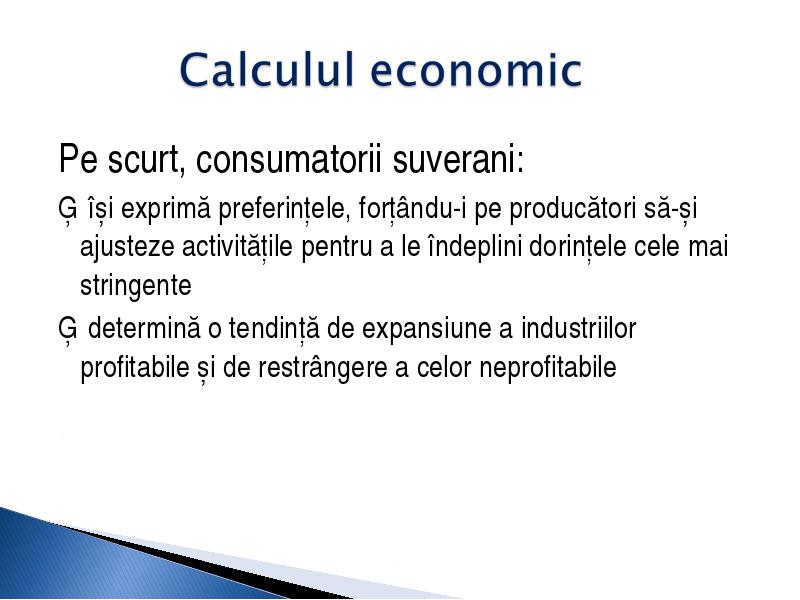 Calculul economic

Pe scurt, consumatorii suverani:

Ģ își exprimă preferințele, forțându-i pe producători să-și ajusteze activitățile pentru a le îndeplini dorințele cele mai stringente

Ģ determină o tendință de expansiune a industriilor profitabile și de restrângere a celor neprofitabile